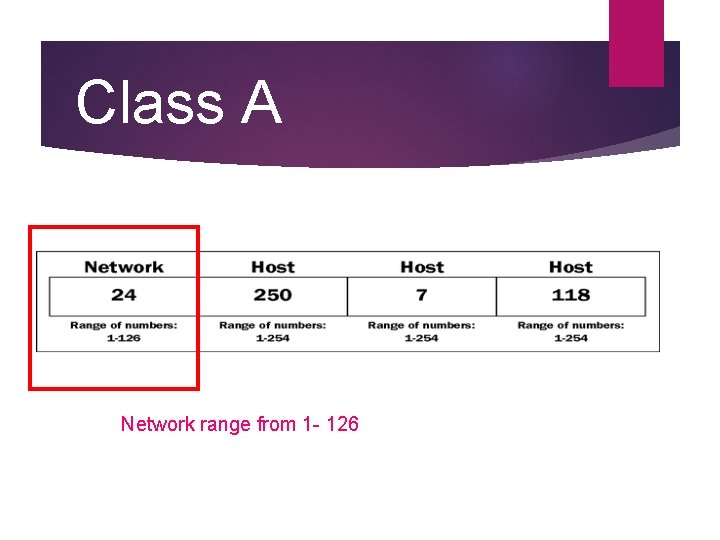 Class A

| Network | Host | Host | Host |
|---|---|---|---|
| 24 | 250 | 7 | 118 |
| Range of numbers: 1-126 | Range of numbers: 1-254 | Range of numbers: 1-254 | Range of numbers: 1-254 |

Network range from 1- 126